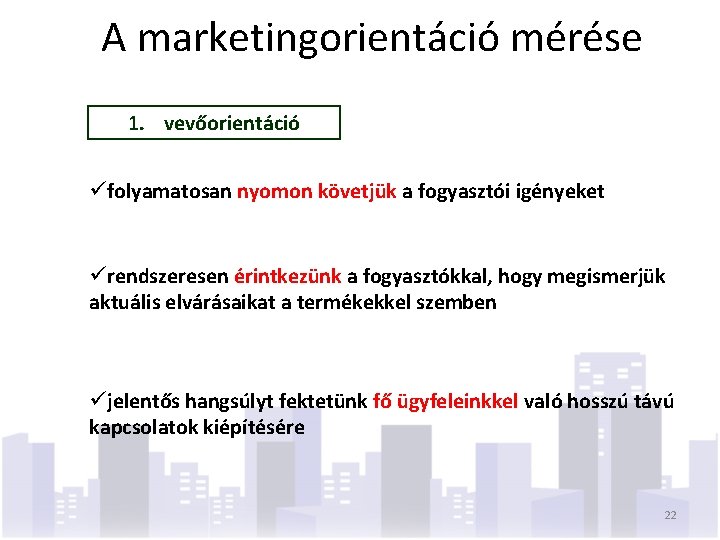 A marketingorientáció mérése

1. vevőorientáció

✓folyamatosan nyomon követjük a fogyasztói igényeket

✓rendszeresen érintkezünk a fogyasztókkal, hogy megismerjük aktuális elvárásaikat a termékekkel szemben

✓jelentős hangsúlyt fektetünk fő ügyfeleinkkel való hosszú távú kapcsolatok kiépítésére

22